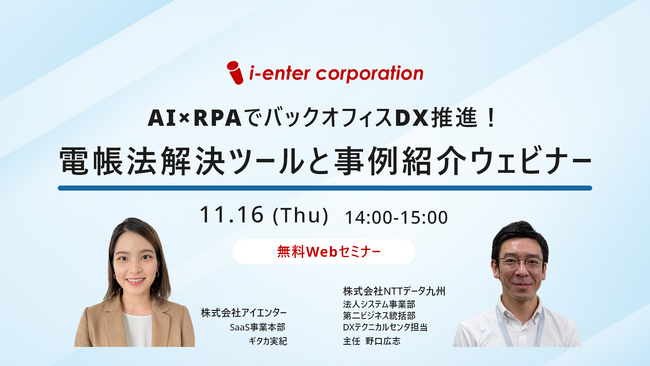 i-enter corporation

AI×RPAでバックオフィスDX推進！
電帳法解決ツールと事例紹介ウェビナー

11.16 (Thu) 14:00-15:00

無料Webセミナー

株式会社アイエンター
SaaS事業本部
ギタカ実紀

株式会社NTTデータ九州
法人システム事業部
第二ビジネス統括部
DXテクニカルセンタ担当
主任 野口広志